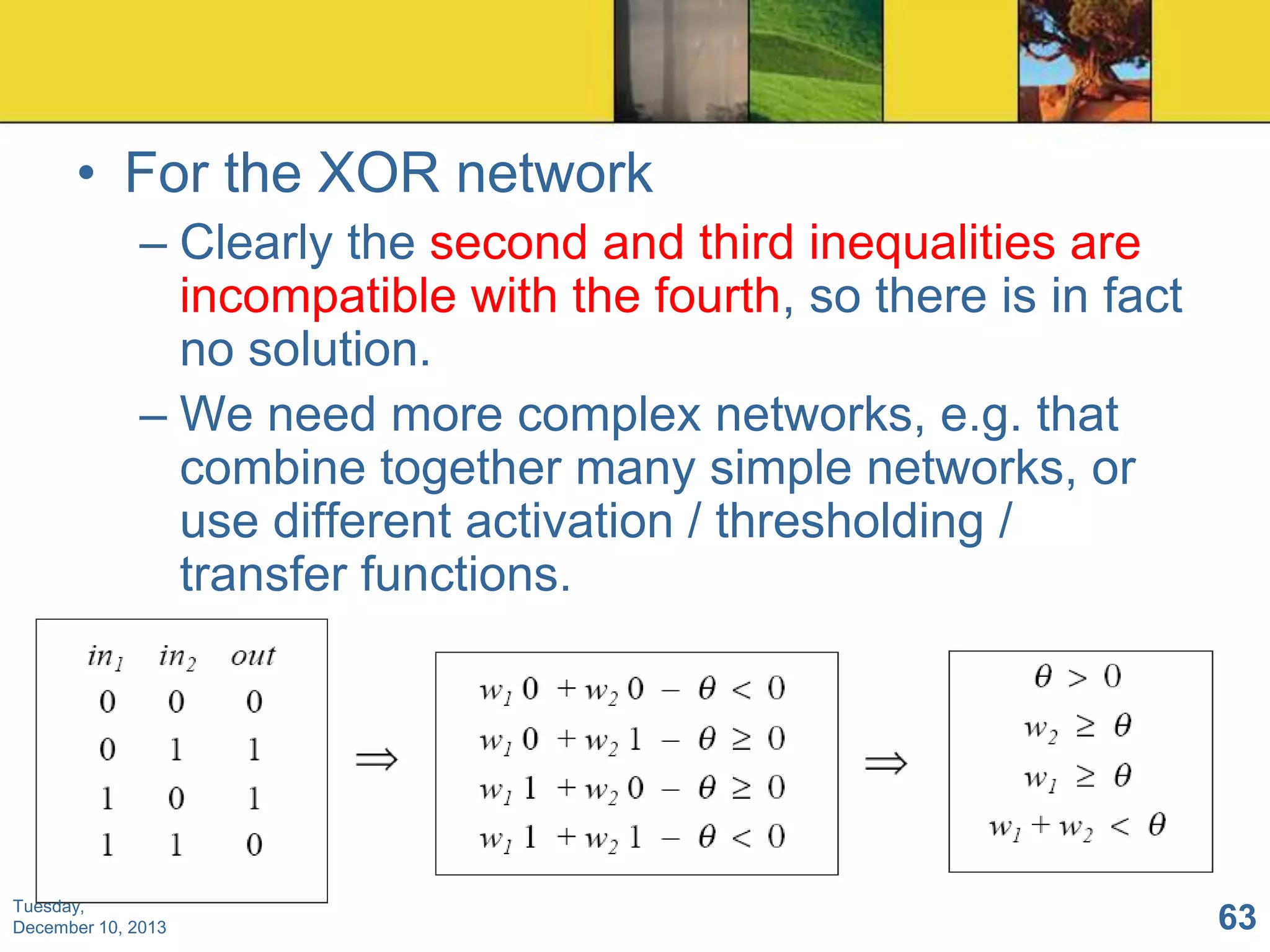 • For the XOR network

– Clearly the second and third inequalities are incompatible with the fourth, so there is in fact no solution.

– We need more complex networks, e.g. that combine together many simple networks, or use different activation / thresholding / transfer functions.

| $in_1$ | $in_2$ | $out$ |
|---|---|---|
| 0 | 0 | 0 |
| 0 | 1 | 1 |
| 1 | 0 | 1 |
| 1 | 1 | 0 |

$\Rightarrow$

$w_1 0 + w_2 0 - \theta < 0$
$w_1 0 + w_2 1 - \theta \geq 0$
$w_1 1 + w_2 0 - \theta \geq 0$
$w_1 1 + w_2 1 - \theta < 0$

$\Rightarrow$

$\theta > 0$
$w_2 \geq \theta$
$w_1 \geq \theta$
$w_1 + w_2 < \theta$

Tuesday, December 10, 2013

63